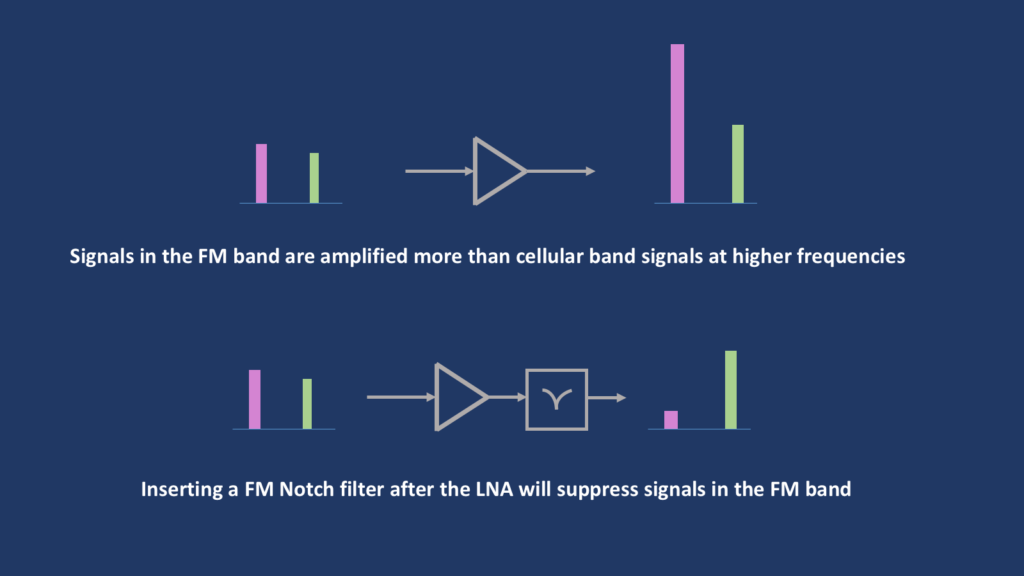 Signals in the FM band are amplified more than cellular band signals at higher frequencies

Inserting a FM Notch filter after the LNA will suppress signals in the FM band